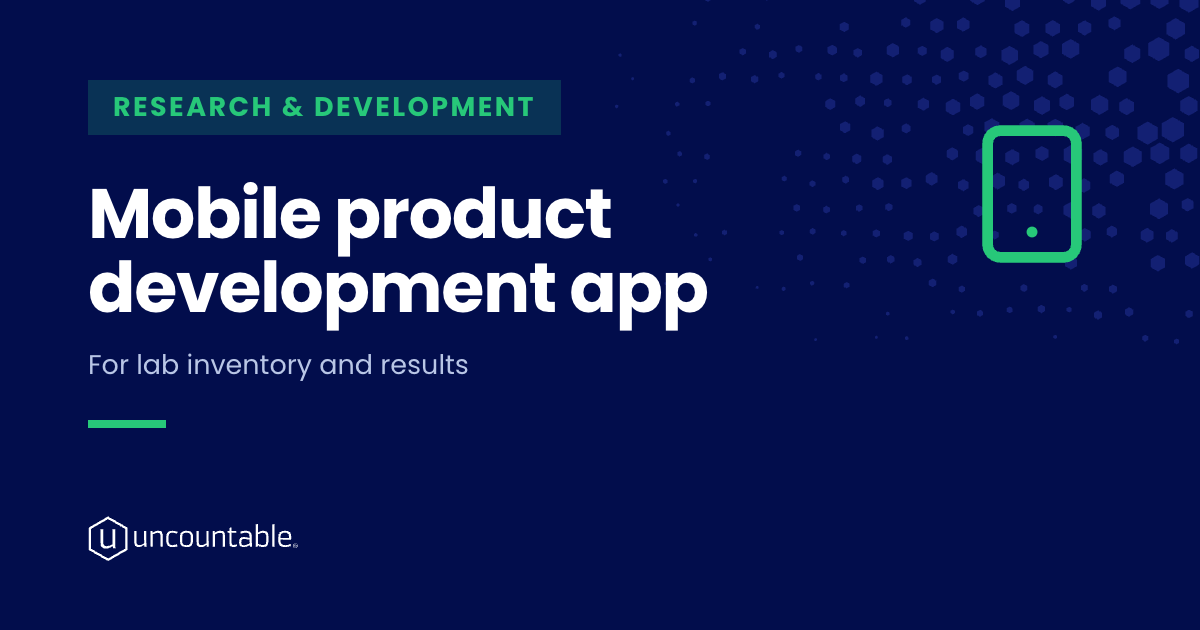 RESEARCH & DEVELOPMENT

Mobile product development app

For lab inventory and results

uncountable